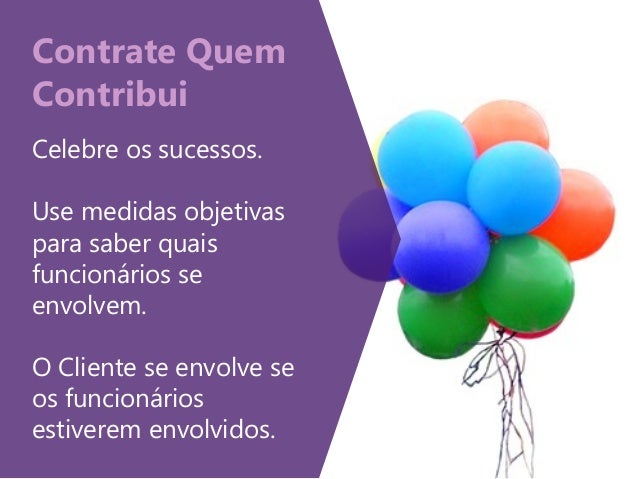 Contrate Quem Contribui

Celebre os sucessos.

Use medidas objetivas para saber quais funcionários se envolvem.

O Cliente se envolve se os funcionários estiverem envolvidos.